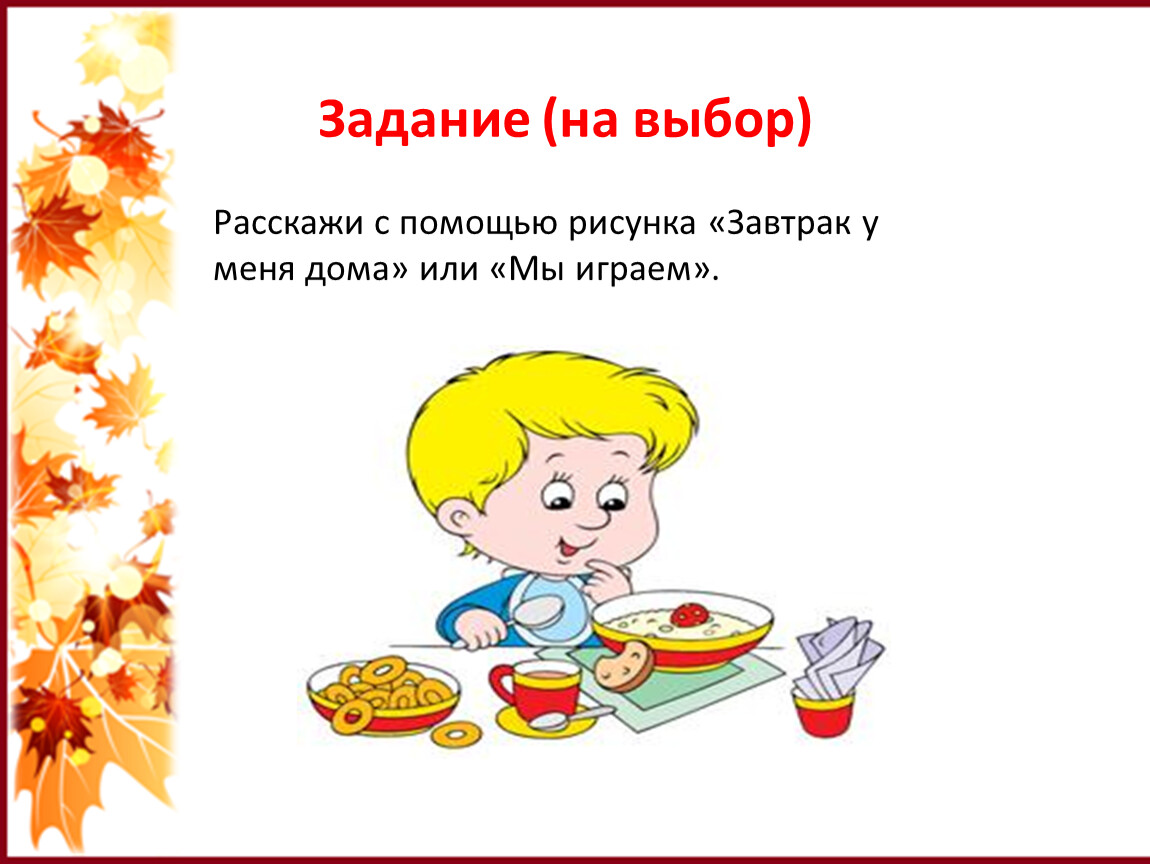 Задание (на выбор)

Расскажи с помощью рисунка «Завтрак у меня дома» или «Мы играем».